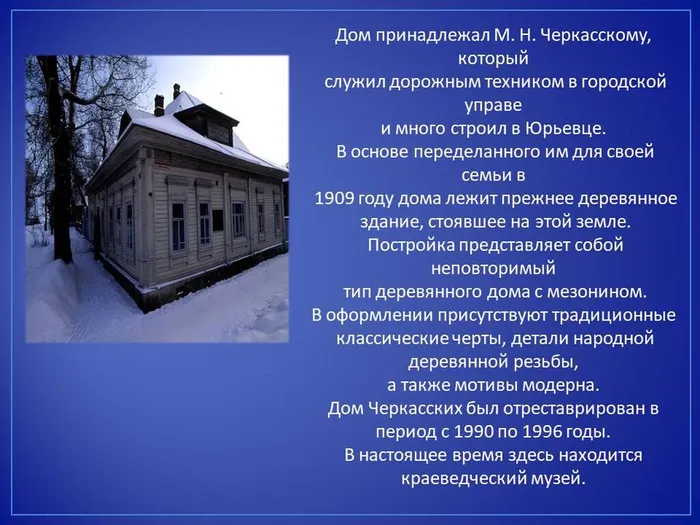 Дом принадлежал М. Н. Черкасскому, который служил дорожным техником в городской управе и много строил в Юрьевце.
В основе переделанного им для своей семьи в 1909 году дома лежит прежнее деревянное здание, стоявшее на этой земле.
Постройка представляет собой неповторимый тип деревянного дома с мезонином.
В оформлении присутствуют традиционные классические черты, детали народной деревянной резьбы, а также мотивы модерна.
Дом Черкасских был отреставрирован в период с 1990 по 1996 годы.
В настоящее время здесь находится краеведческий музей.